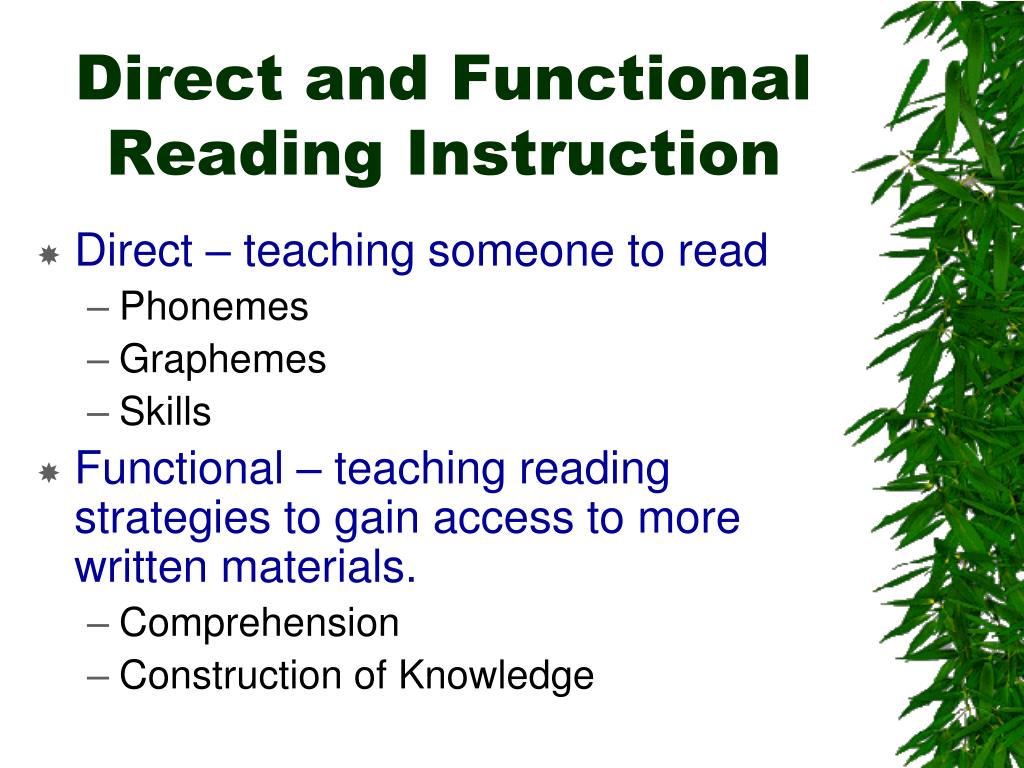 Direct and Functional Reading Instruction

Direct – teaching someone to read
– Phonemes
– Graphemes
– Skills

Functional – teaching reading strategies to gain access to more written materials.
– Comprehension
– Construction of Knowledge